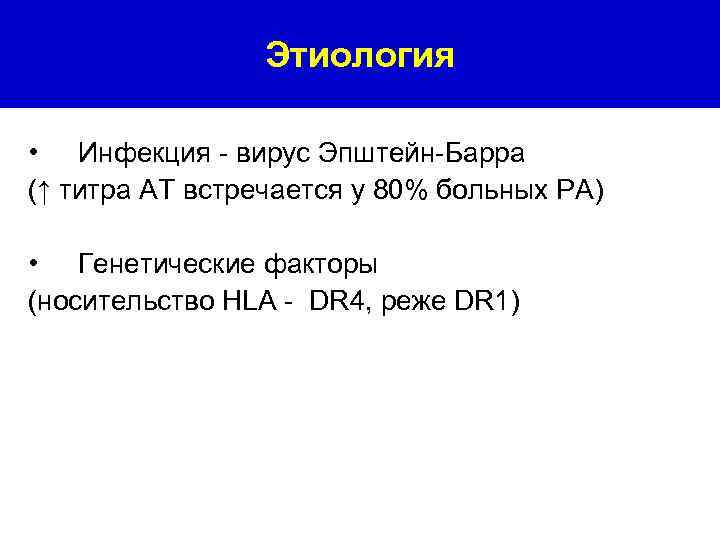 Этиология

• Инфекция - вирус Эпштейн-Барра
(↑ титра АТ встречается у 80% больных РА)

• Генетические факторы
(носительство HLA - DR4, реже DR1)